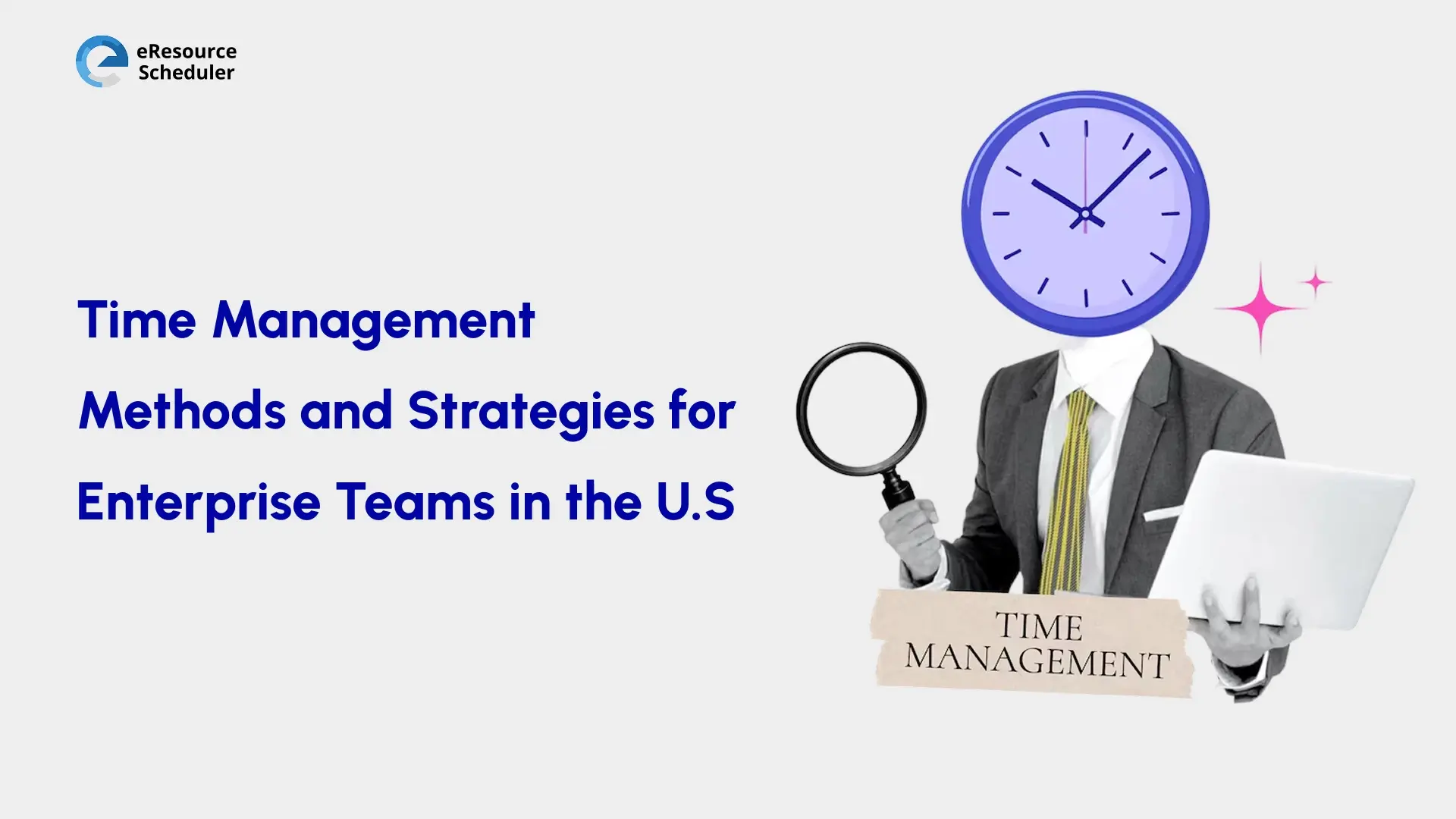 eResource Scheduler

Time Management Methods and Strategies for Enterprise Teams in the U.S

TIME MANAGEMENT